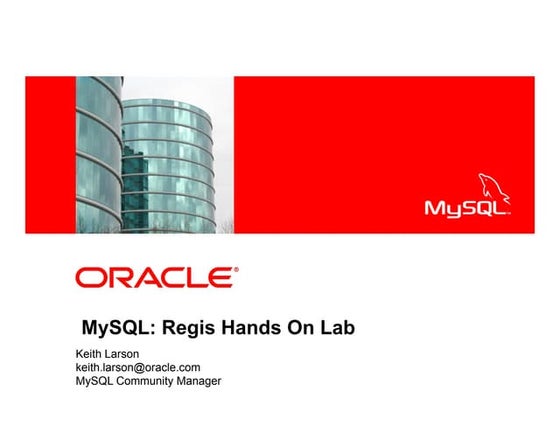 MySQL

ORACLE

MySQL: Regis Hands On Lab

Keith Larson
keith.larson@oracle.com
MySQL Community Manager